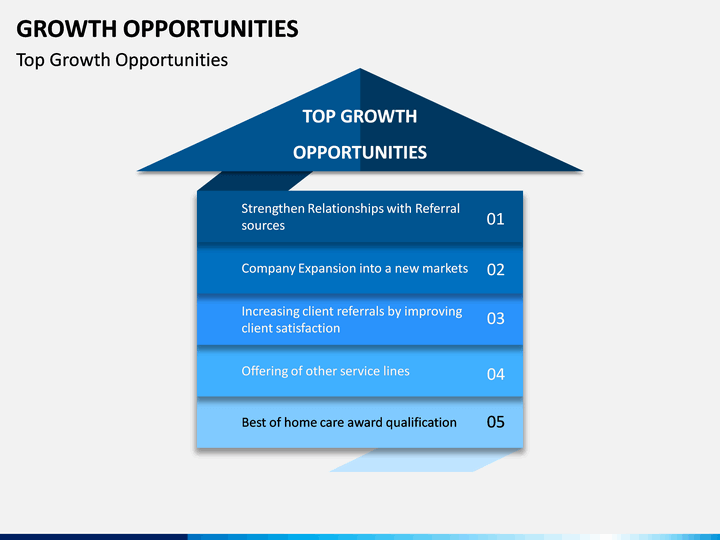 GROWTH OPPORTUNITIES

Top Growth Opportunities

TOP GROWTH OPPORTUNITIES

Strengthen Relationships with Referral sources 01

Company Expansion into a new markets 02

Increasing client referrals by improving client satisfaction 03

Offering of other service lines 04

Best of home care award qualification 05